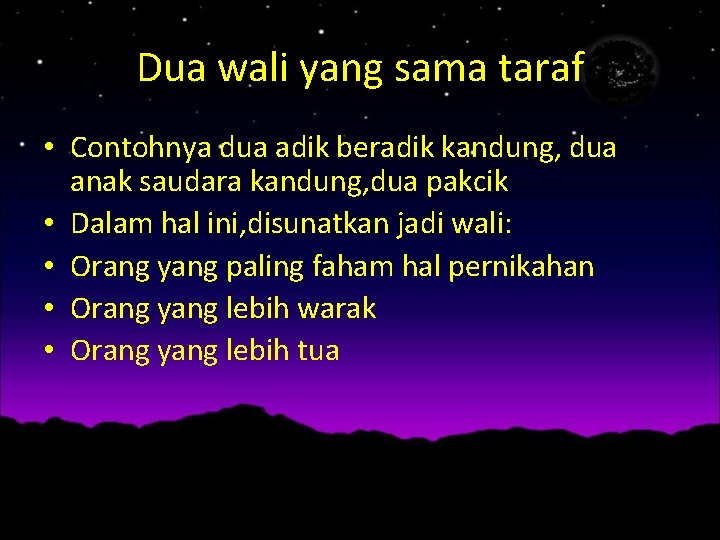 Dua wali yang sama taraf

• Contohnya dua adik beradik kandung, dua anak saudara kandung,dua pakcik
• Dalam hal ini,disunatkan jadi wali:
• Orang yang paling faham hal pernikahan
• Orang yang lebih warak
• Orang yang lebih tua